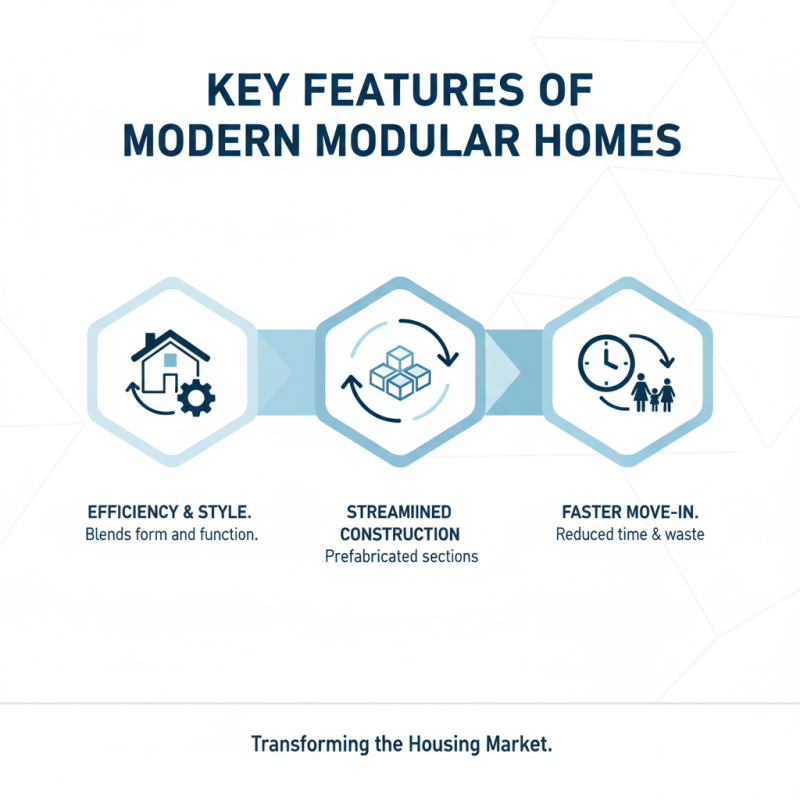 KEY FEATURES OF MODERN MODULAR HOMES

EFFICIENCY & STYLE.
Blends form and function.

STREAMIINED CONSTRUCTION
Prefabricated sections

FASTER MOVE-IN.
Reduced time & waste

Transforming the Housing Market.